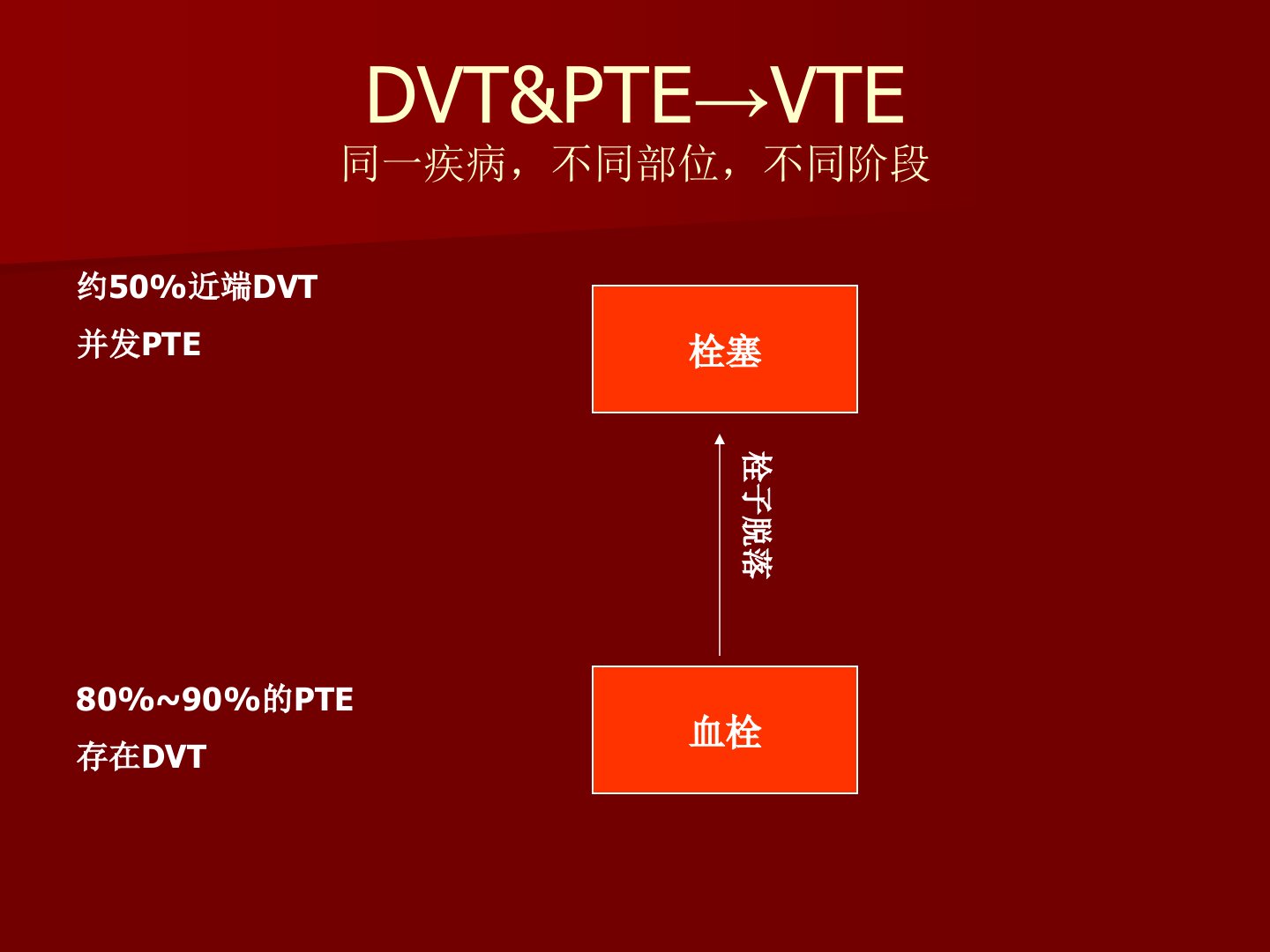 DVT&PTE→VTE
同一疾病，不同部位，不同阶段

约50%近端DVT
并发PTE

栓塞

栓子脱落

80%~90%的PTE
存在DVT

血栓